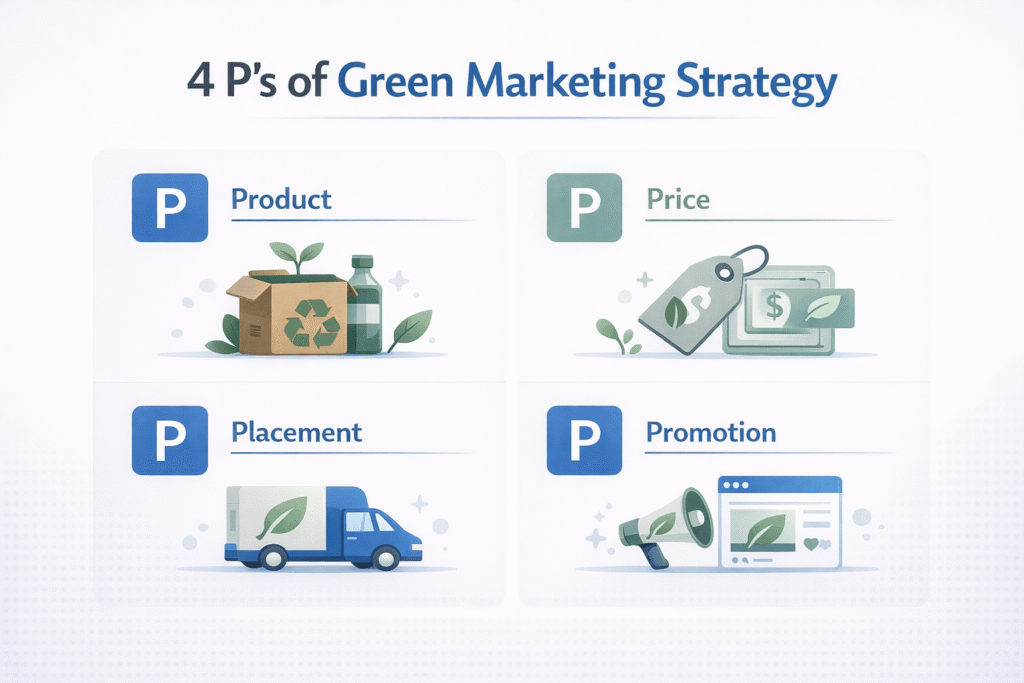 4 P's of Green Marketing Strategy

P Product

P Price

$

$

P Placement

P Promotion